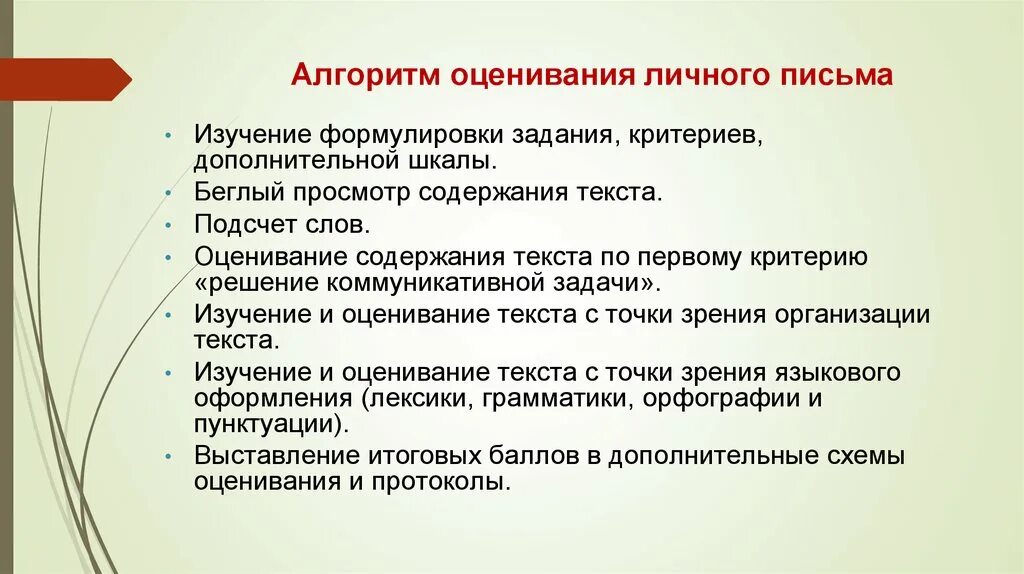 Алгоритм оценивания личного письма

• Изучение формулировки задания, критериев, дополнительной шкалы.
• Беглый просмотр содержания текста.
• Подсчет слов.
• Оценивание содержания текста по первому критерию «решение коммуникативной задачи».
• Изучение и оценивание текста с точки зрения организации текста.
• Изучение и оценивание текста с точки зрения языкового оформления (лексики, грамматики, орфографии и пунктуации).
• Выставление итоговых баллов в дополнительные схемы оценивания и протоколы.